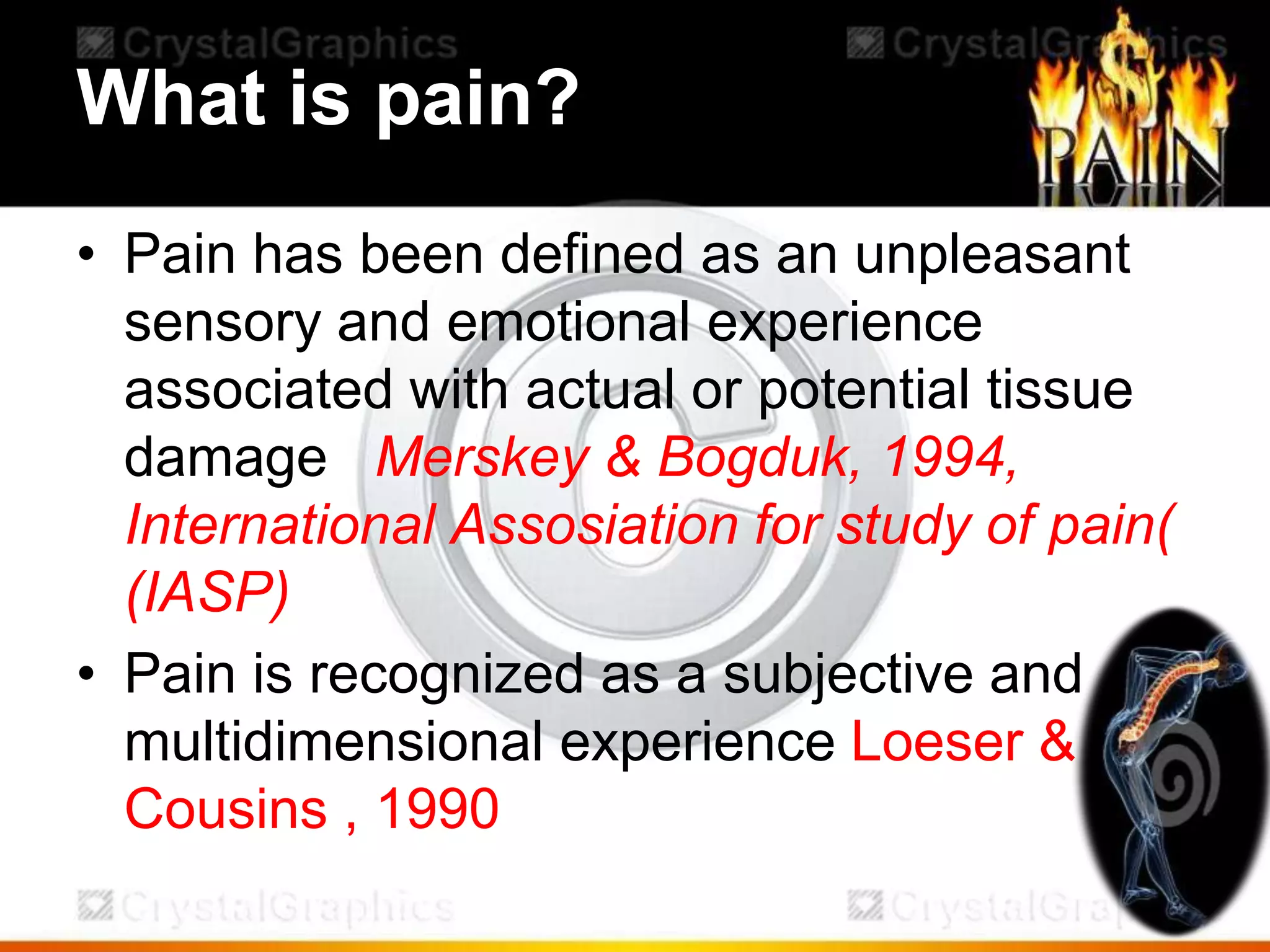 CrystalGraphics CrystalGraphics

What is pain?

PAIN

• Pain has been defined as an unpleasant sensory and emotional experience associated with actual or potential tissue damage Merskey & Bogduk, 1994, International Assosiation for study of pain( (IASP)

• Pain is recognized as a subjective and multidimensional experience Loeser & Cousins , 1990

CrystalGraphics CrystalGra